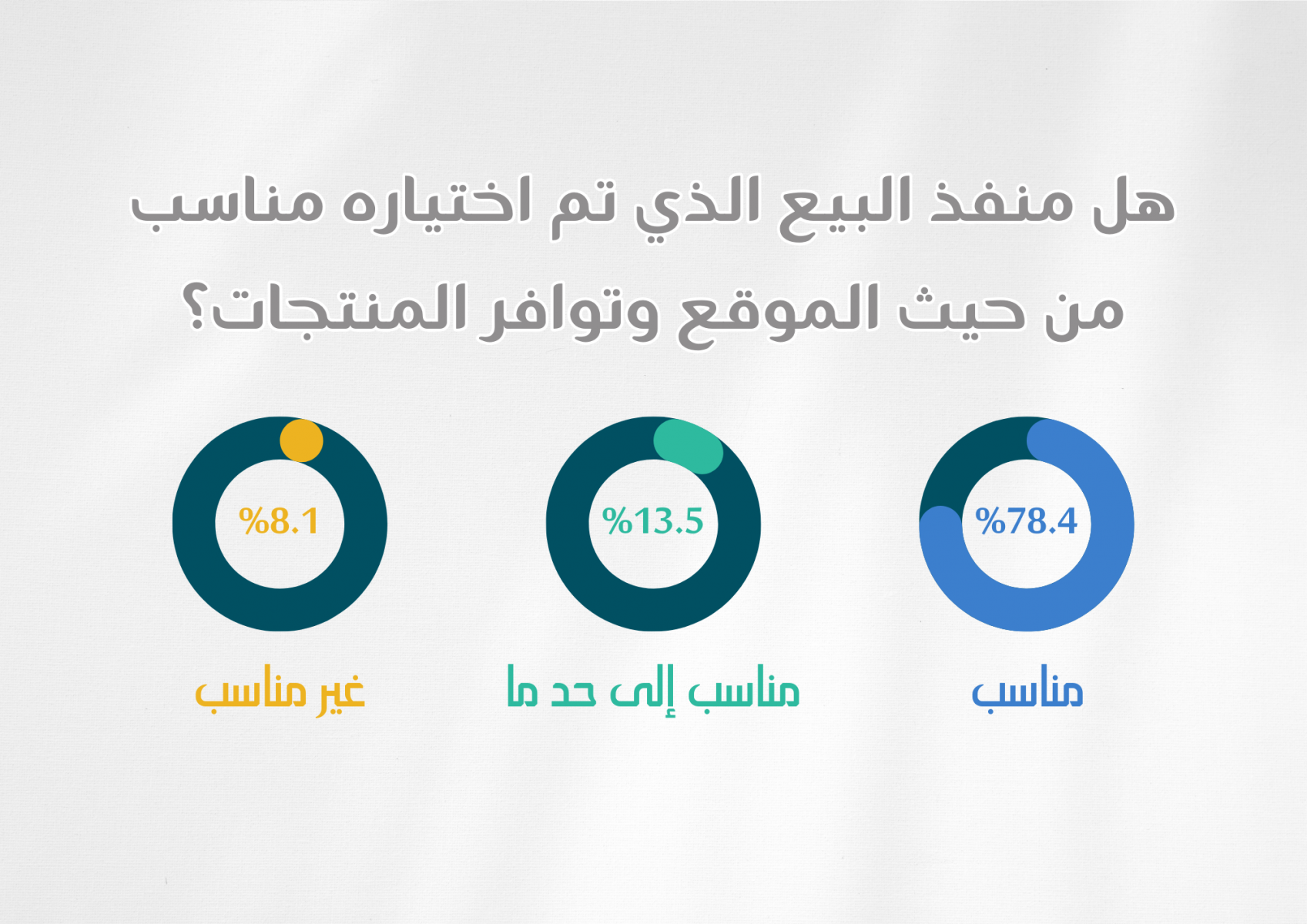 هل منفذ البيع الذي تم اختياره مناسب من حيث الموقع وتوافر المنتجات؟

%78.4
مناسب

%13.5
مناسب إلى حد ما

%8.1
غير مناسب